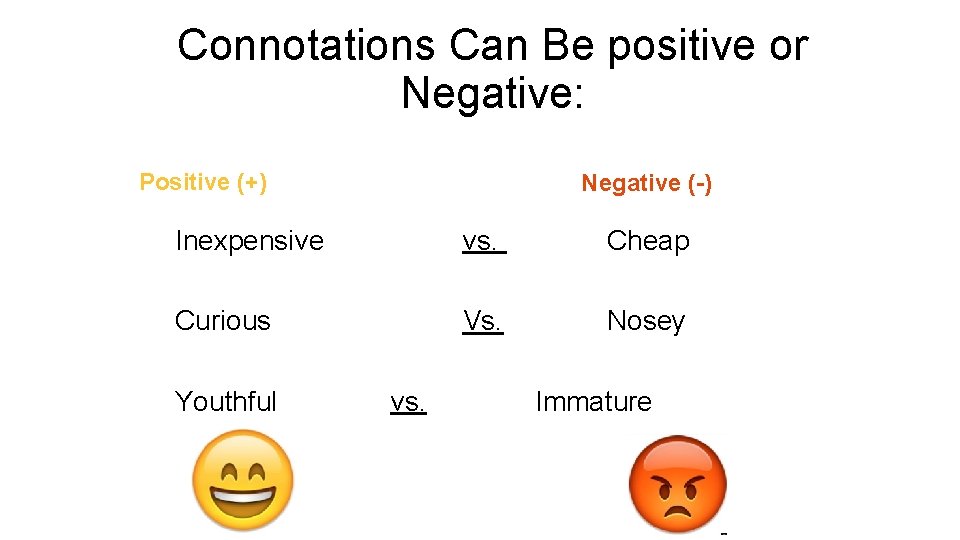 Connotations Can Be positive or Negative:

Positive (+)

Negative (-)

Inexpensive vs. Cheap

Curious Vs. Nosey

Youthful vs. Immature

-